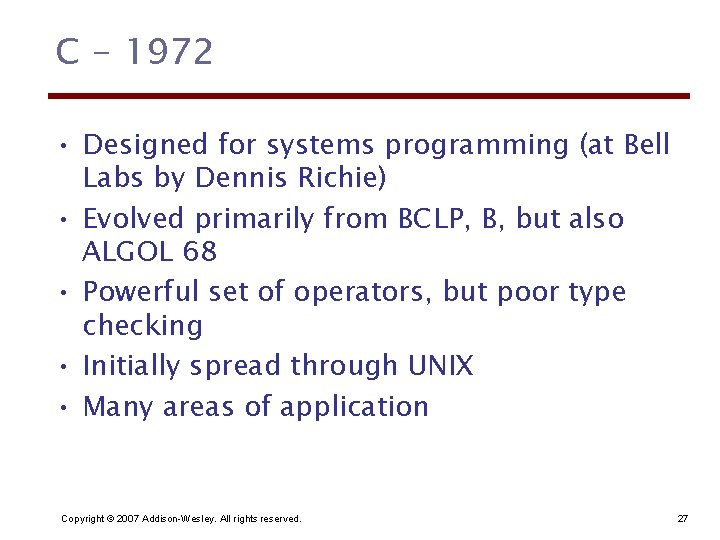 C - 1972

• Designed for systems programming (at Bell Labs by Dennis Richie)
• Evolved primarily from BCLP, B, but also ALGOL 68
• Powerful set of operators, but poor type checking
• Initially spread through UNIX
• Many areas of application

Copyright © 2007 Addison-Wesley. All rights reserved.

27